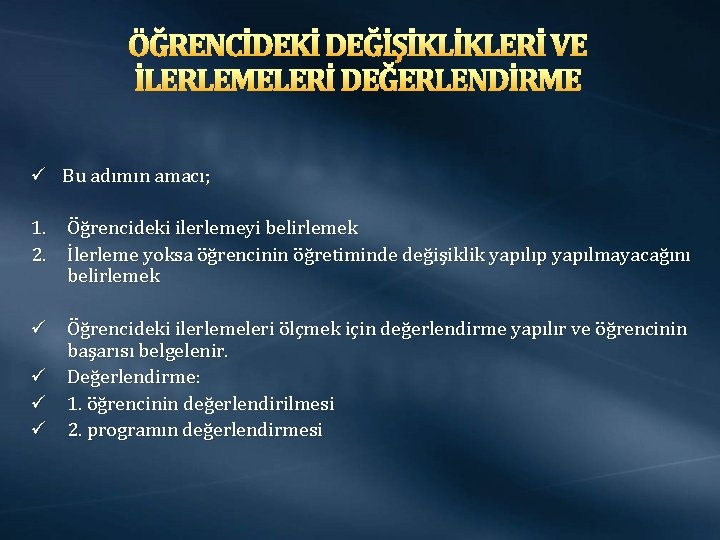 ÖĞRENCİDEKİ DEĞİŞİKLİKLERİ VE İLERLEMELERİ DEĞERLENDİRME

✓ Bu adımın amacı;

1. Öğrencideki ilerlemeyi belirlemek
2. İlerleme yoksa öğrencinin öğretiminde değişiklik yapılıp yapılmayacağını belirlemek

✓ Öğrencideki ilerlemeleri ölçmek için değerlendirme yapılır ve öğrencinin başarısı belgelenir.
✓ Değerlendirme:
✓ 1. öğrencinin değerlendirilmesi
✓ 2. programın değerlendirmesi